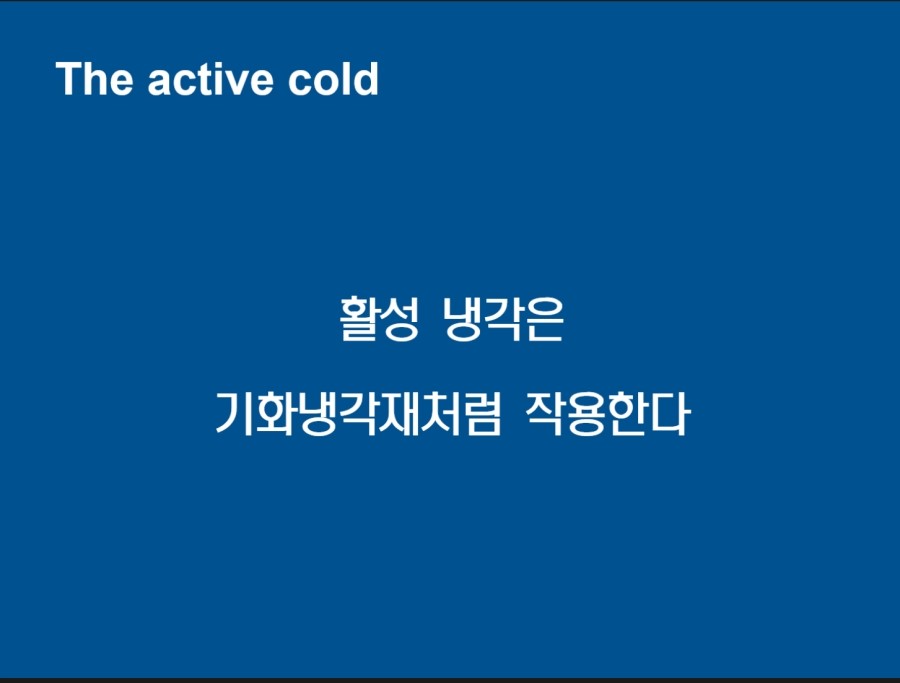 The active cold

활성 냉각은

기화냉각재처럼 작용한다